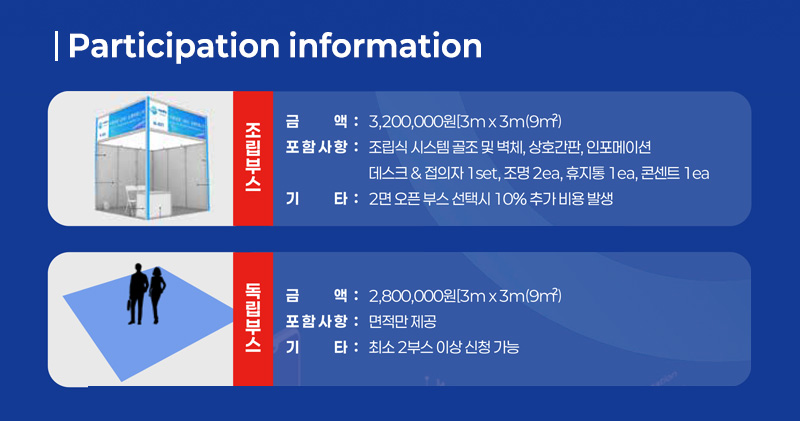 Participation information

조립부스

금 액 : 3,200,000원[3m x 3m(9㎡)
포함사항 : 조립식 시스템 골조 및 벽체, 상호간판, 인포메이션 데스크 & 접의자 1set, 조명 2ea, 휴지통 1ea, 콘센트 1ea
기 타 : 2면 오픈 부스 선택시 10% 추가 비용 발생

독립부스

금 액 : 2,800,000원[3m x 3m(9㎡)
포함사항 : 면적만 제공
기 타 : 최소 2부스 이상 신청 가능